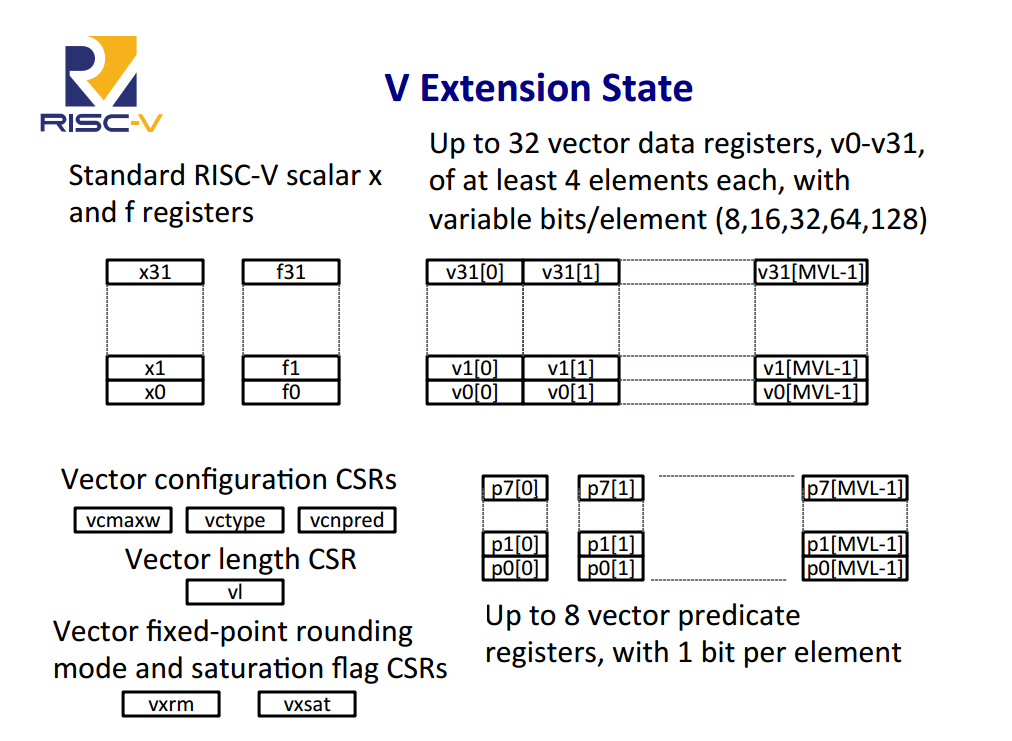 RISC-V

V Extension State

Standard RISC-V scalar x and f registers

Up to 32 vector data registers, v0-v31, of at least 4 elements each, with variable bits/element (8,16,32,64,128)

x31
x1
x0

f31
f1
f0

v31[0] v31[1] v31[MVL-1]
v1[0] v1[1] v1[MVL-1]
v0[0] v0[1] v0[MVL-1]

Vector configuration CSRs

vcmaxw vctype vcnpred

Vector length CSR

vl

Vector fixed-point rounding mode and saturation flag CSRs

vxrm vxsat

p7[0] p7[1] p7[MVL-1]
p1[0] p1[1] p1[MVL-1]
p0[0] p0[1] p0[MVL-1]

Up to 8 vector predicate registers, with 1 bit per element